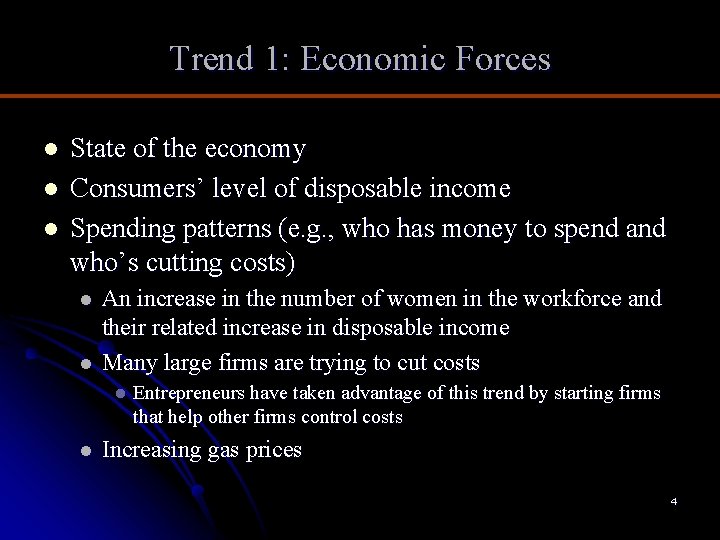 Trend 1: Economic Forces

- State of the economy
- Consumers’ level of disposable income
- Spending patterns (e.g., who has money to spend and who’s cutting costs)
  - An increase in the number of women in the workforce and their related increase in disposable income
  - Many large firms are trying to cut costs
    - Entrepreneurs have taken advantage of this trend by starting firms that help other firms control costs
  - Increasing gas prices

4